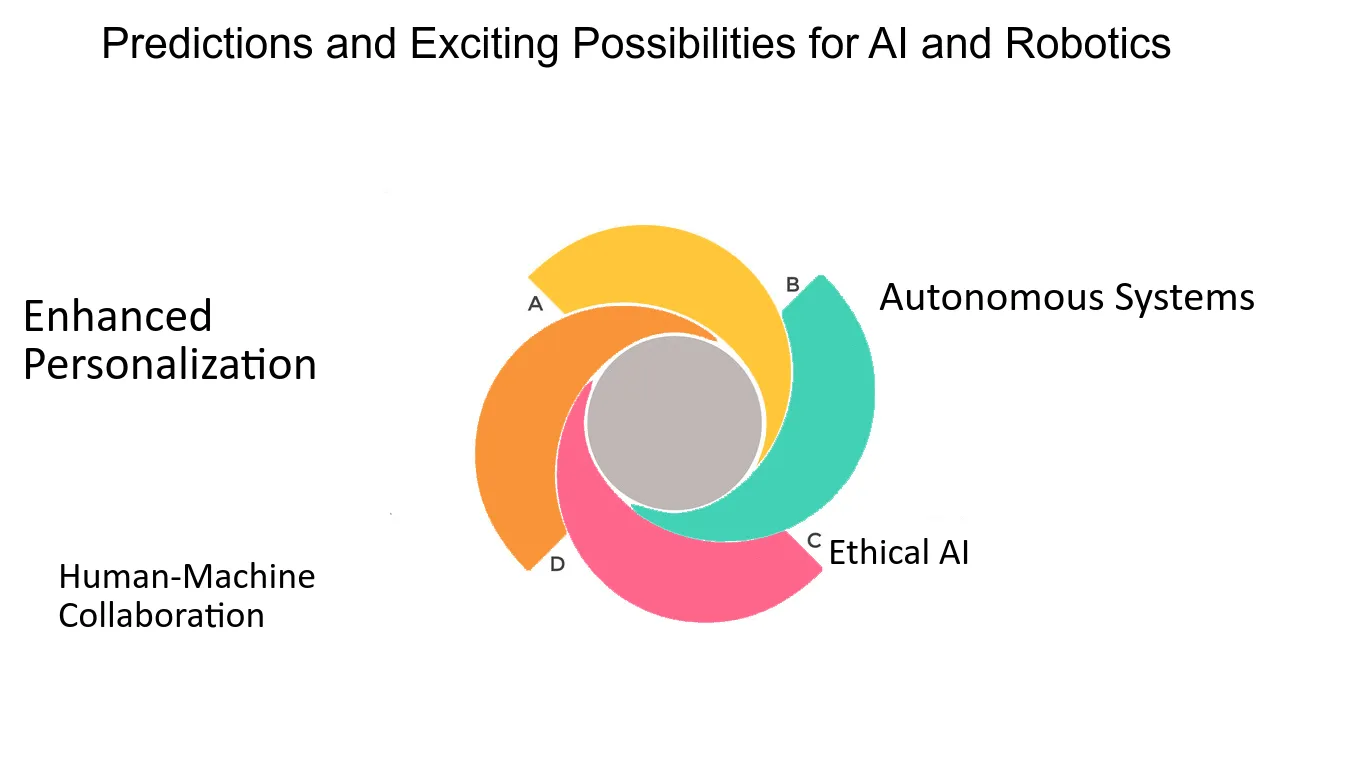 Predictions and Exciting Possibilities for AI and Robotics

Enhanced Personalization

A

B

Autonomous Systems

C

Ethical AI

D

Human-Machine Collaboration